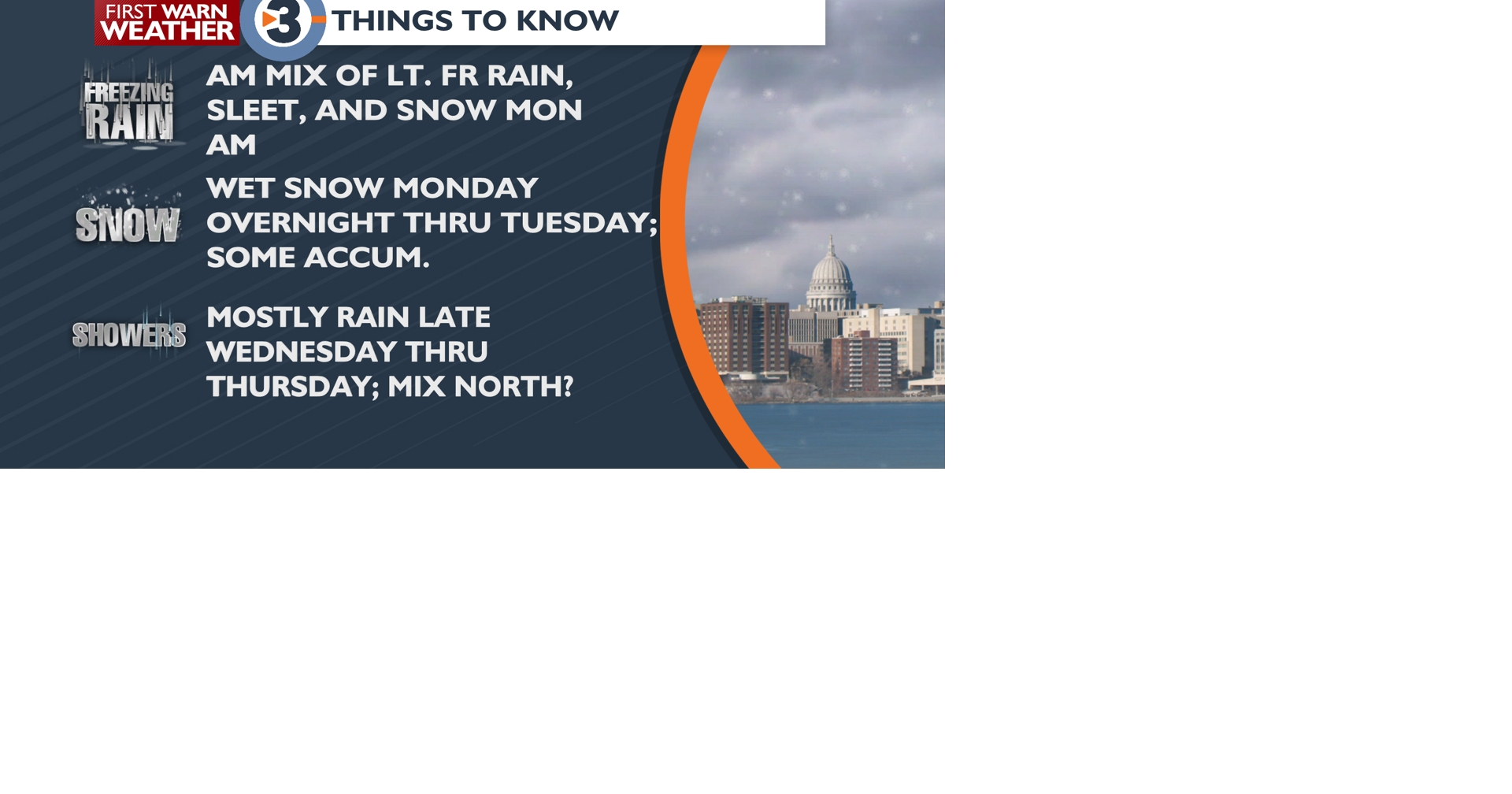 FIRST WARN WEATHER

3 THINGS TO KNOW

FREEZING RAIN

AM MIX OF LT. FR RAIN, SLEET, AND SNOW MON AM

SNOW

WET SNOW MONDAY OVERNIGHT THRU TUESDAY; SOME ACCUM.

SHOWERS

MOSTLY RAIN LATE WEDNESDAY THRU THURSDAY; MIX NORTH?